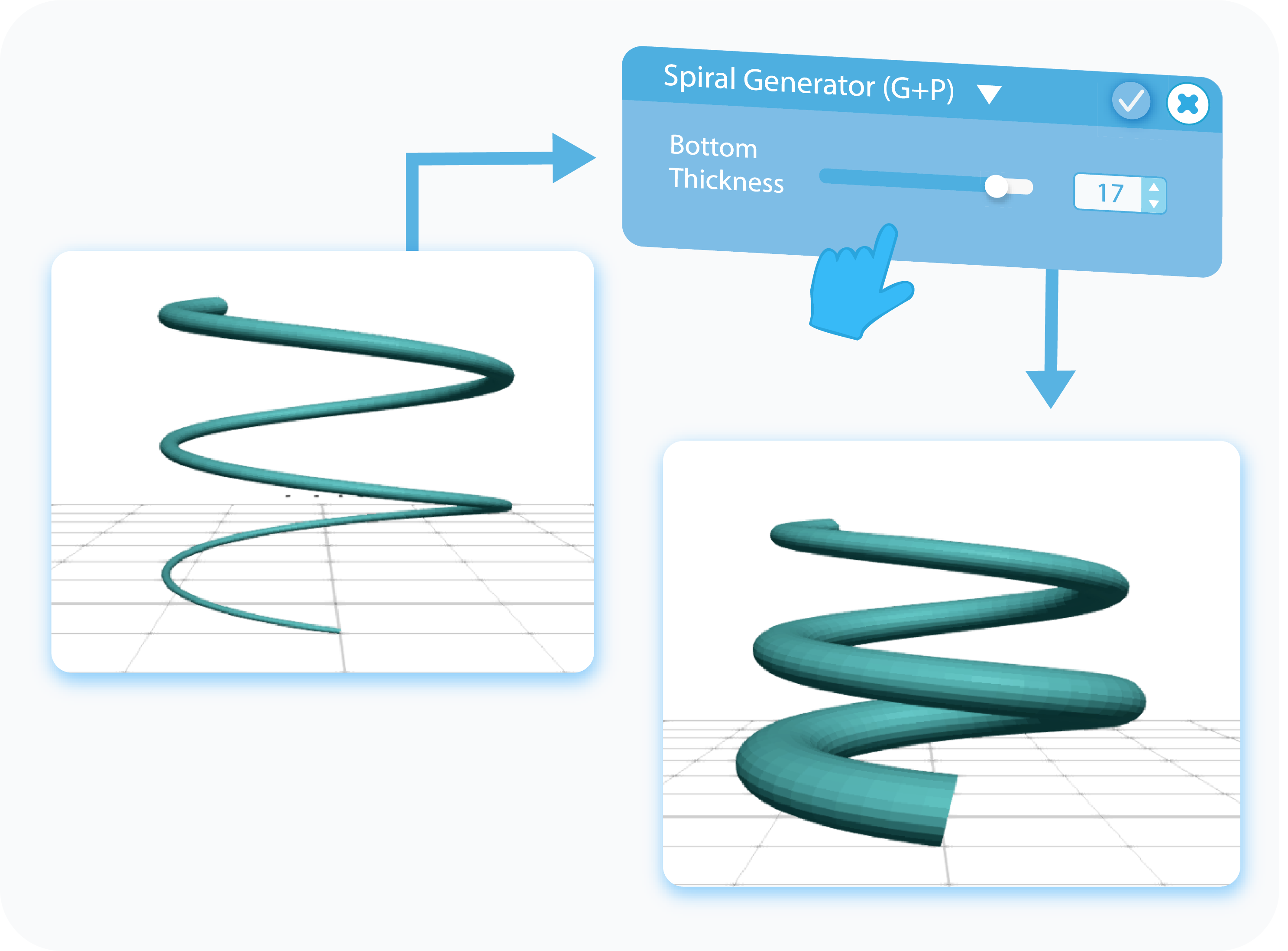 Spiral Generator (G+P)

Bottom Thickness

17